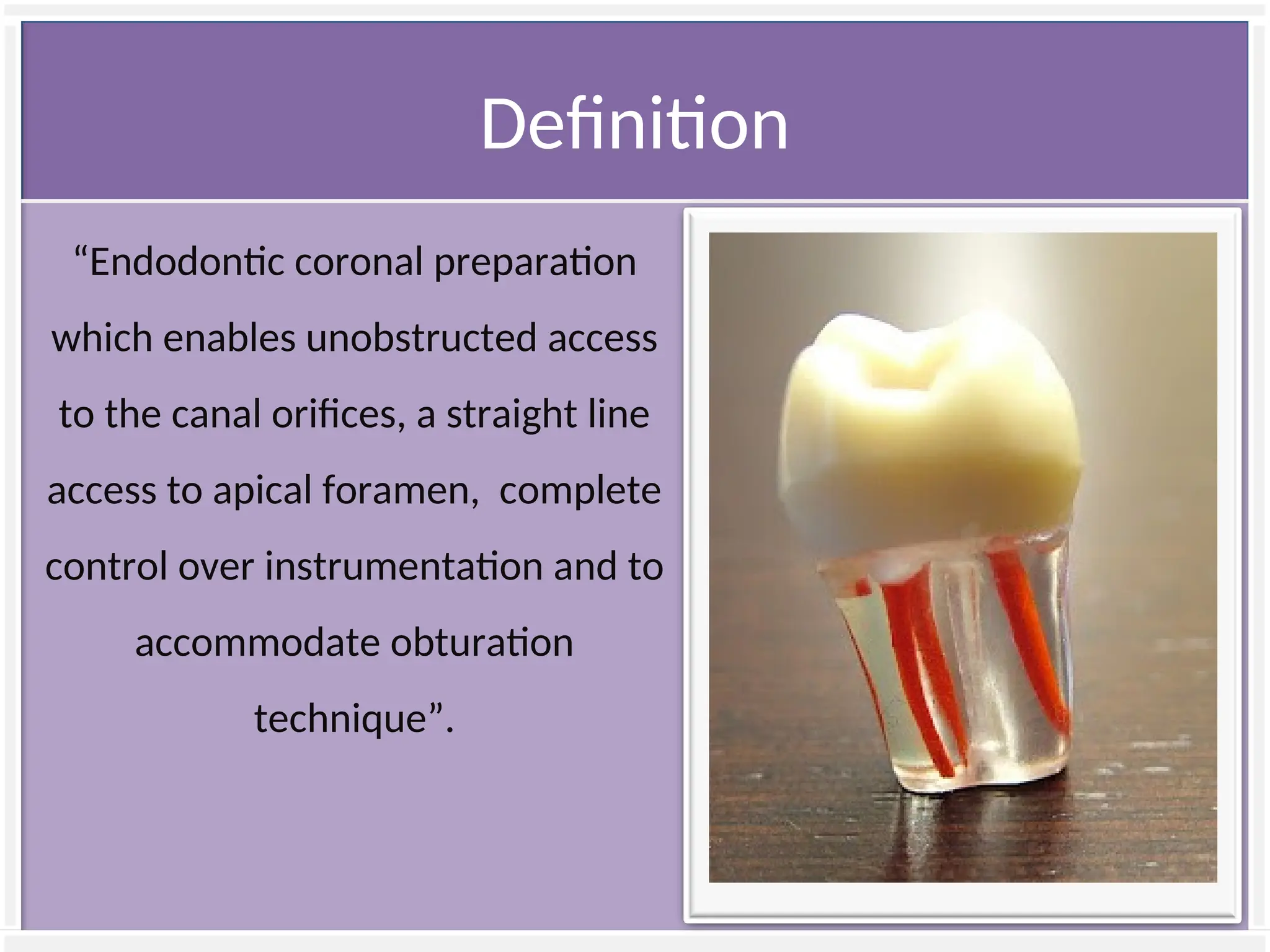 Definition

“Endodontic coronal preparation which enables unobstructed access to the canal orifices, a straight line access to apical foramen, complete control over instrumentation and to accommodate obturation technique”.